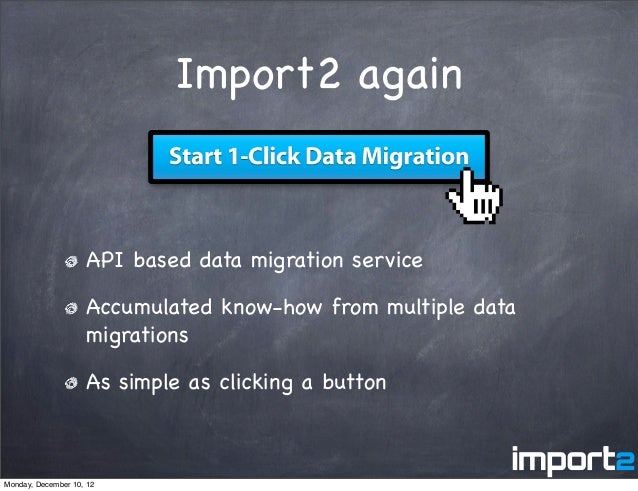 Import2 again

Start 1-Click Data Migration

API based data migration service

Accumulated know-how from multiple data migrations

As simple as clicking a button

import2

Monday, December 10, 12